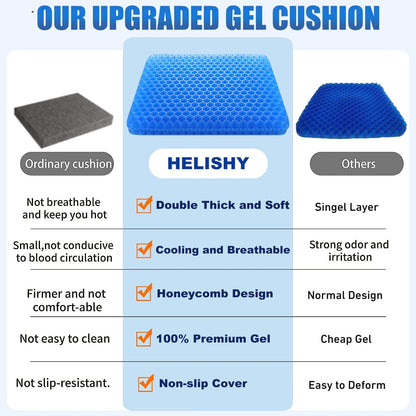 OUR UPGRADED GEL CUSHION

| Ordinary cushion | HELISHY | Others |
|---|---|---|
| Not breathable and keep you hot | Double Thick and Soft | Singel Layer |
| Small,not conducive to blood circulation | Cooling and Breathable | Strong odor and irritation |
| Firmer and not comfort-able | Honeycomb Design | Normal Design |
| Not easy to clean | 100% Premium Gel | Cheap Gel |
| Not slip-resistant. | Non-slip Cover | Easy to Deform |